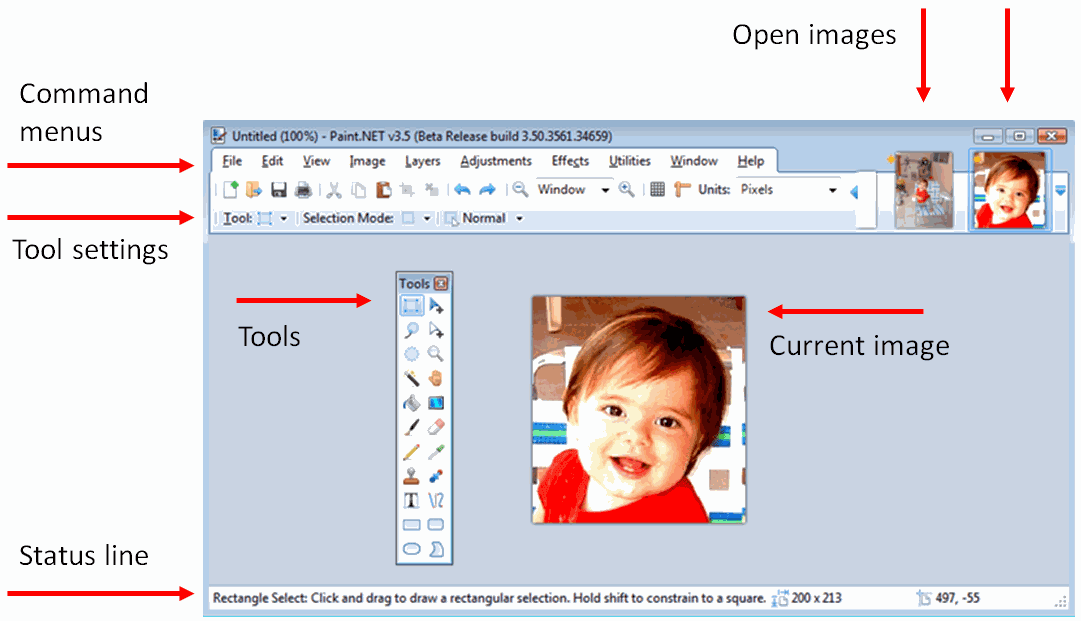 Open images

Command menus

Untitled (100%) - Paint.NET v3.5 (Beta Release build 3.50.3561.34659)

File Edit View Image Layers Adjustments Effects Utilities Window Help

Window Units: Pixels

Tool: Selection Mode: Normal

Tool settings

Tools

Tools

Current image

Status line

Rectangle Select: Click and drag to draw a rectangular selection. Hold shift to constrain to a square. 200 x 213 497, -55